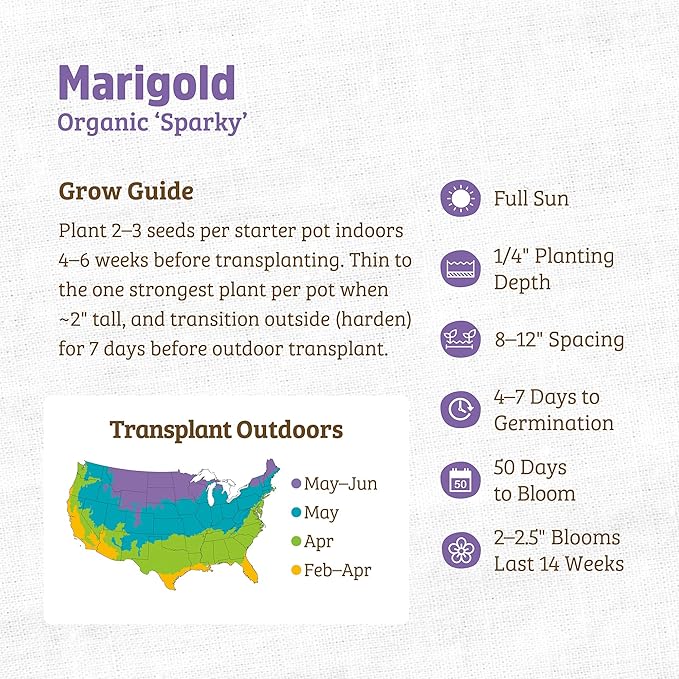 Marigold
Organic ‘Sparky’

Grow Guide

Plant 2–3 seeds per starter pot indoors 4–6 weeks before transplanting. Thin to the one strongest plant per pot when ~2" tall, and transition outside (harden) for 7 days before outdoor transplant.

Transplant Outdoors

May–Jun
May
Apr
Feb–Apr

Full Sun

1/4" Planting Depth

8–12" Spacing

4–7 Days to Germination

50

50 Days to Bloom

2–2.5" Blooms Last 14 Weeks